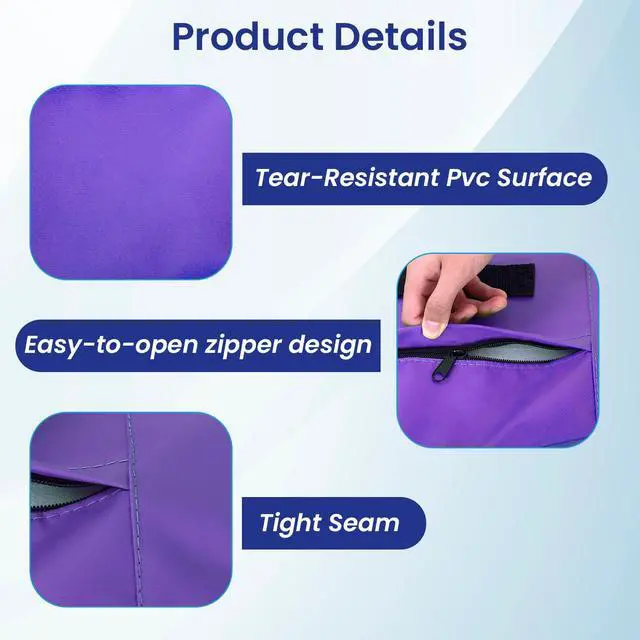 Product Details

Tear-Resistant Pvc Surface

Easy-to-open zipper design

Tight Seam